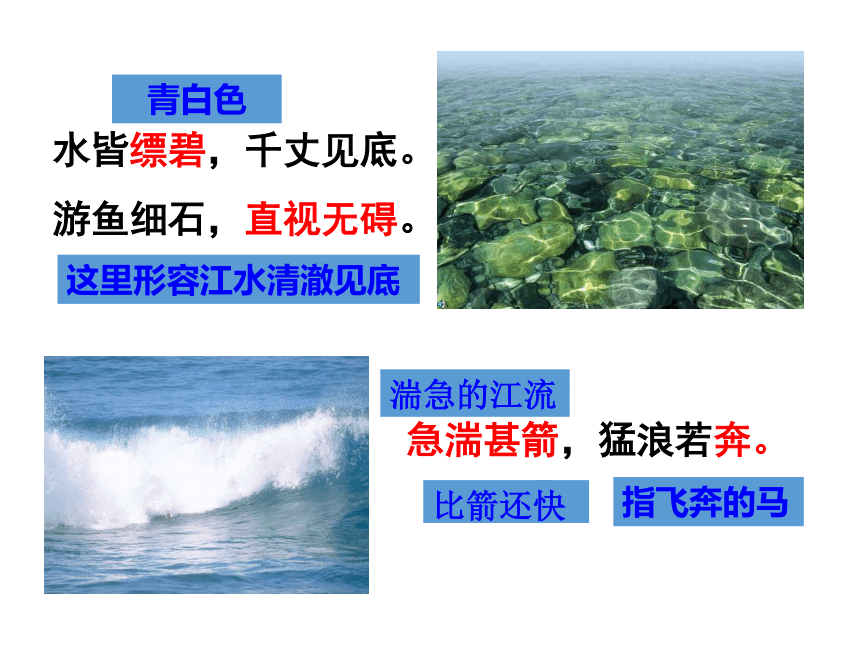 青白色

水皆缥碧，千丈见底。

游鱼细石，直视无碍。

这里形容江水清澈见底

湍急的江流

急湍甚箭，猛浪若奔。

比箭还快

指飞奔的马